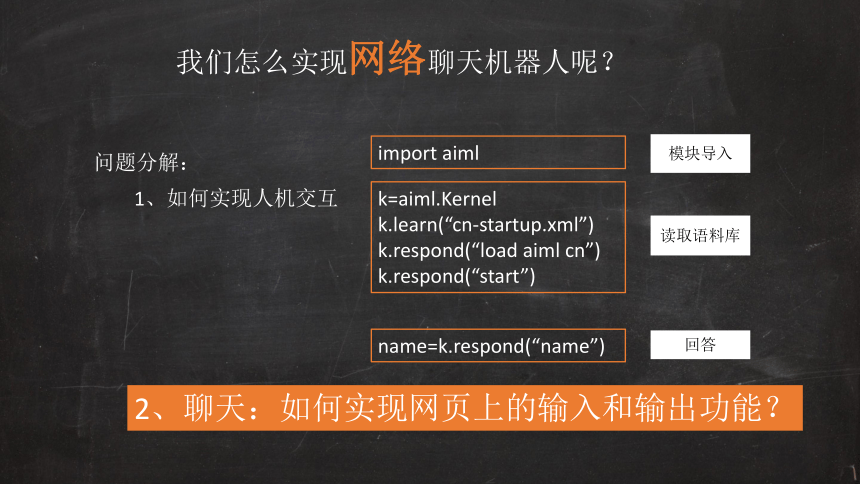 我们怎么实现网络聊天机器人呢？

问题分解：

1、如何实现人机交互

import aiml

模块导入

k=aiml.Kernel
k.learn(“cn-startup.xml”)
k.respond(“load aiml cn”)
k.respond(“start”)

读取语料库

name=k.respond(“name”)

回答

2、聊天：如何实现网页上的输入和输出功能？